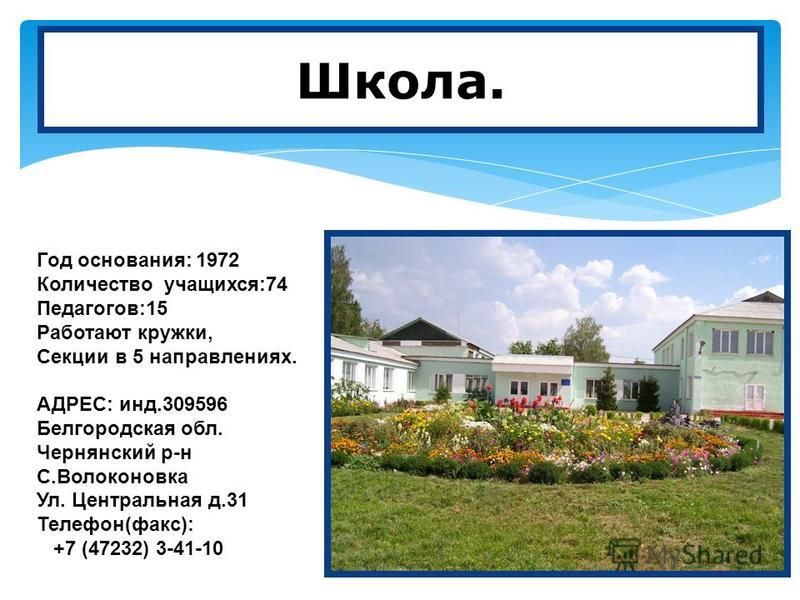 Школа.

Год основания: 1972
Количество учащихся:74
Педагогов:15
Работают кружки,
Секции в 5 направлениях.

АДРЕС: инд.309596
Белгородская обл.
Чернянский р-н
С.Волоконовка
Ул. Центральная д.31
Телефон(факс):
+7 (47232) 3-41-10

MyShared